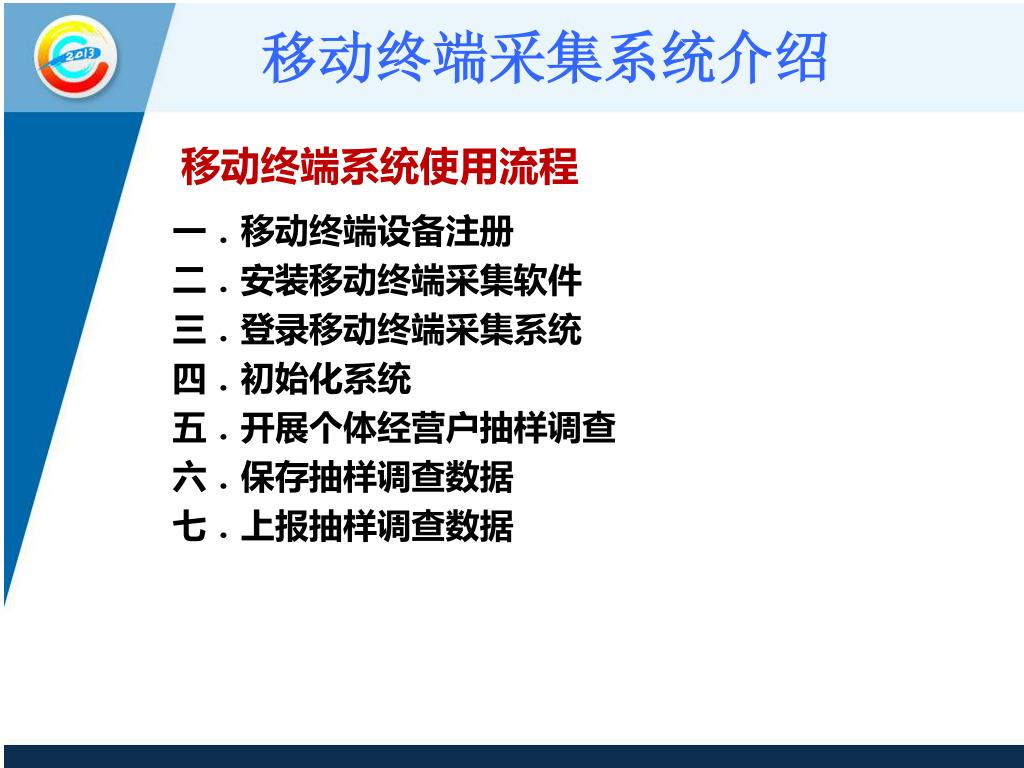 2013

移动终端采集系统介绍

移动终端系统使用流程

一．移动终端设备注册
二．安装移动终端采集软件
三．登录移动终端采集系统
四．初始化系统
五．开展个体经营户抽样调查
六．保存抽样调查数据
七．上报抽样调查数据